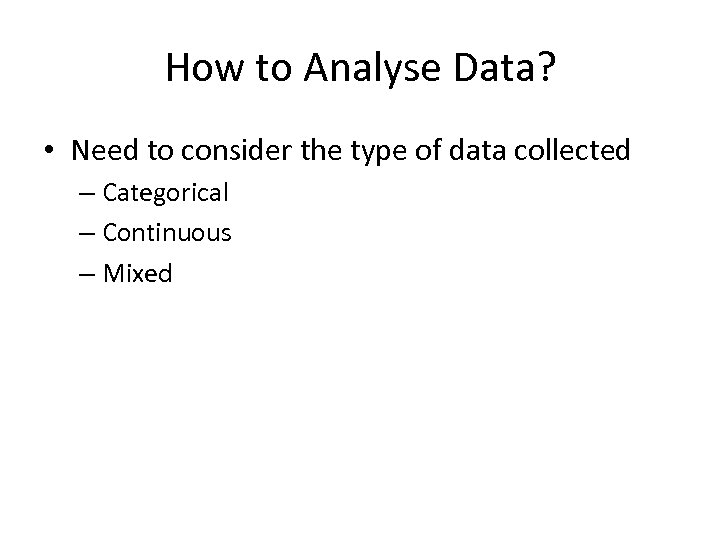 How to Analyse Data?

• Need to consider the type of data collected
– Categorical
– Continuous
– Mixed